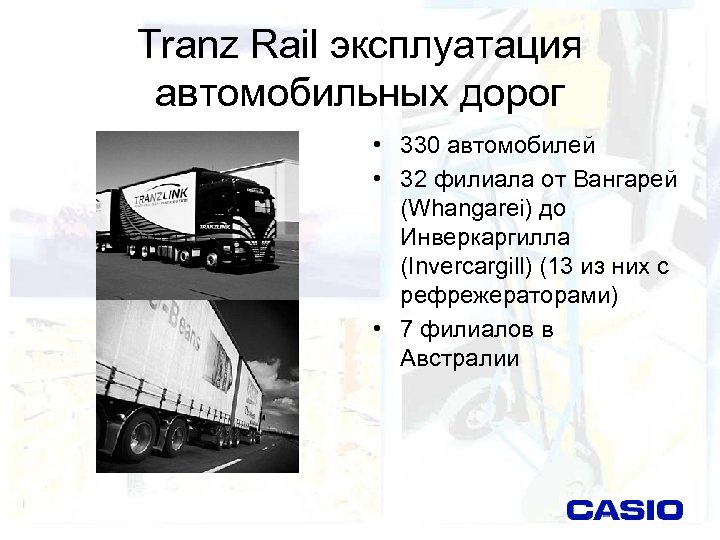 Tranz Rail эксплуатация автомобильных дорог

TRANZLINK

TRANZLINK

Beans

• 330 автомобилей
• 32 филиала от Вангарей (Whangarei) до Инверкаргилла (Invercargill) (13 из них с рефрежераторами)
• 7 филиалов в Австралии

CASIO